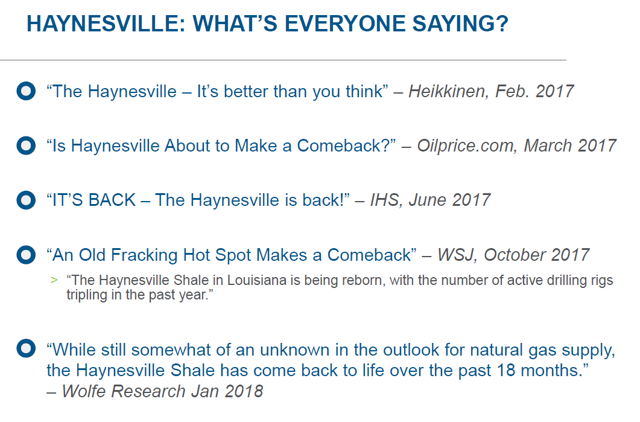 HAYNESVILLE: WHAT'S EVERYONE SAYING?

"The Haynesville – It's better than you think" – Heikkinen, Feb. 2017

"Is Haynesville About to Make a Comeback?" – Oilprice.com, March 2017

"IT'S BACK – The Haynesville is back!" – IHS, June 2017

"An Old Fracking Hot Spot Makes a Comeback" – WSJ, October 2017

> "The Haynesville Shale in Louisiana is being reborn, with the number of active drilling rigs tripling in the past year."

"While still somewhat of an unknown in the outlook for natural gas supply, the Haynesville Shale has come back to life over the past 18 months." – Wolfe Research Jan 2018